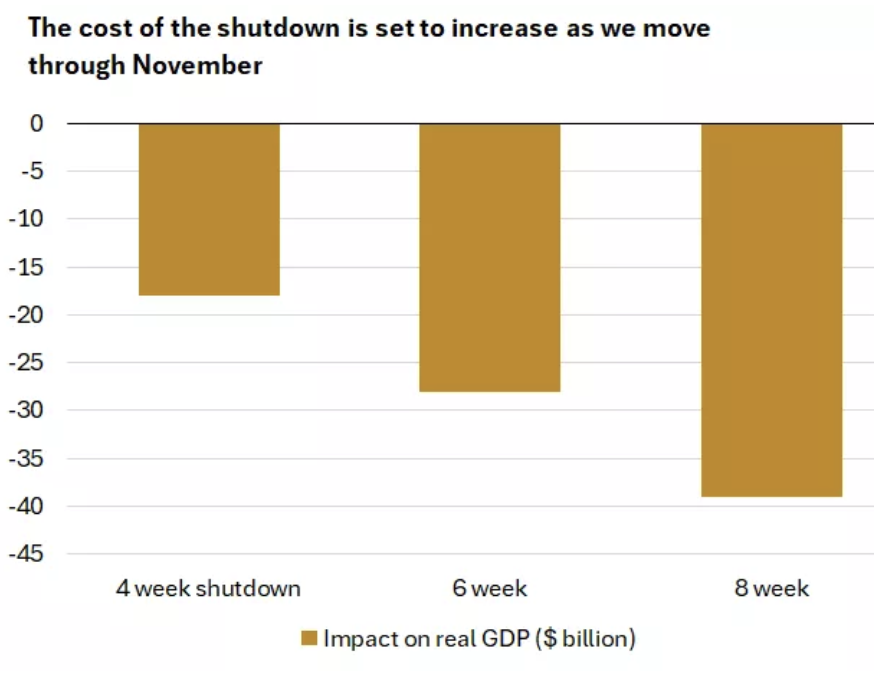 The cost of the shutdown is set to increase as we move through November

0
-5
-10
-15
-20
-25
-30
-35
-40
-45

4 week shutdown
6 week
8 week

Impact on real GDP ($ billion)